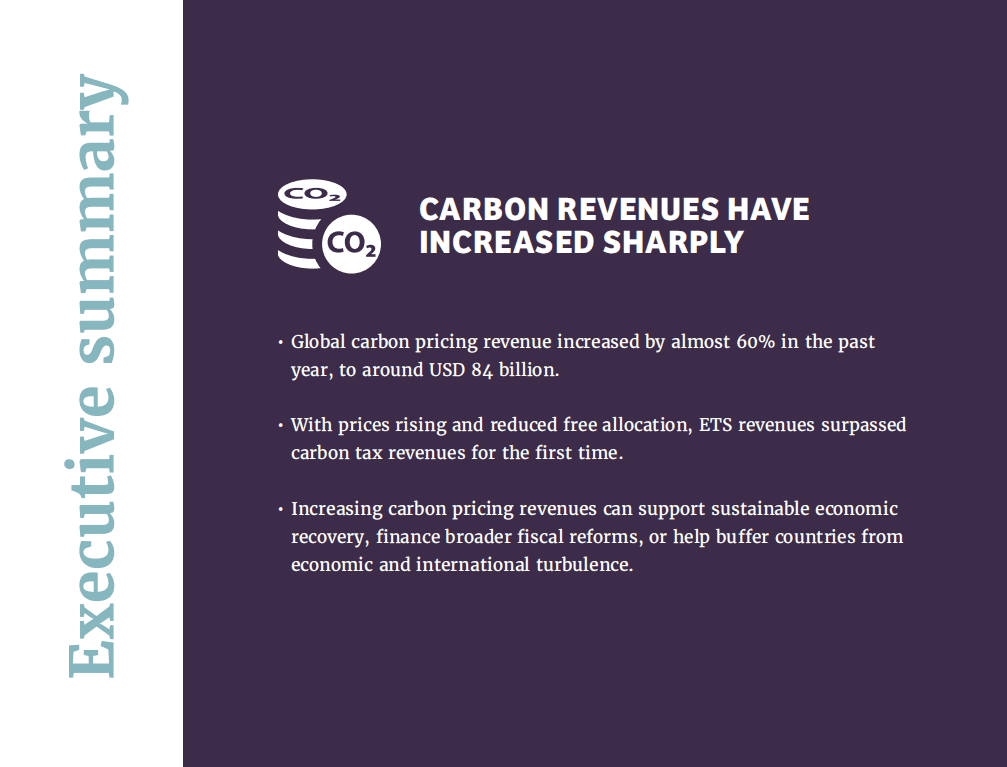 Executive summary

$CO_2$ $CO_2$

CARBON REVENUES HAVE INCREASED SHARPLY

• Global carbon pricing revenue increased by almost 60% in the past year, to around USD 84 billion.

• With prices rising and reduced free allocation, ETS revenues surpassed carbon tax revenues for the first time.

• Increasing carbon pricing revenues can support sustainable economic recovery, finance broader fiscal reforms, or help buffer countries from economic and international turbulence.